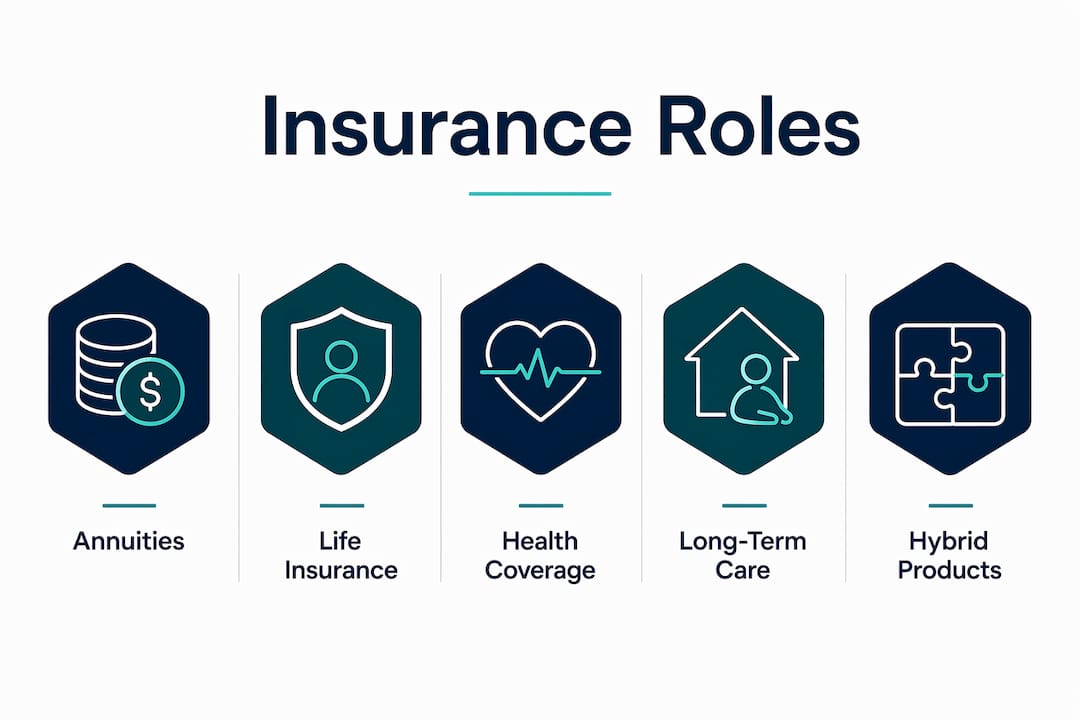 Insurance Roles

$

Annuities

Life Insurance

Health Coverage

Long-Term Care

Hybrid Products